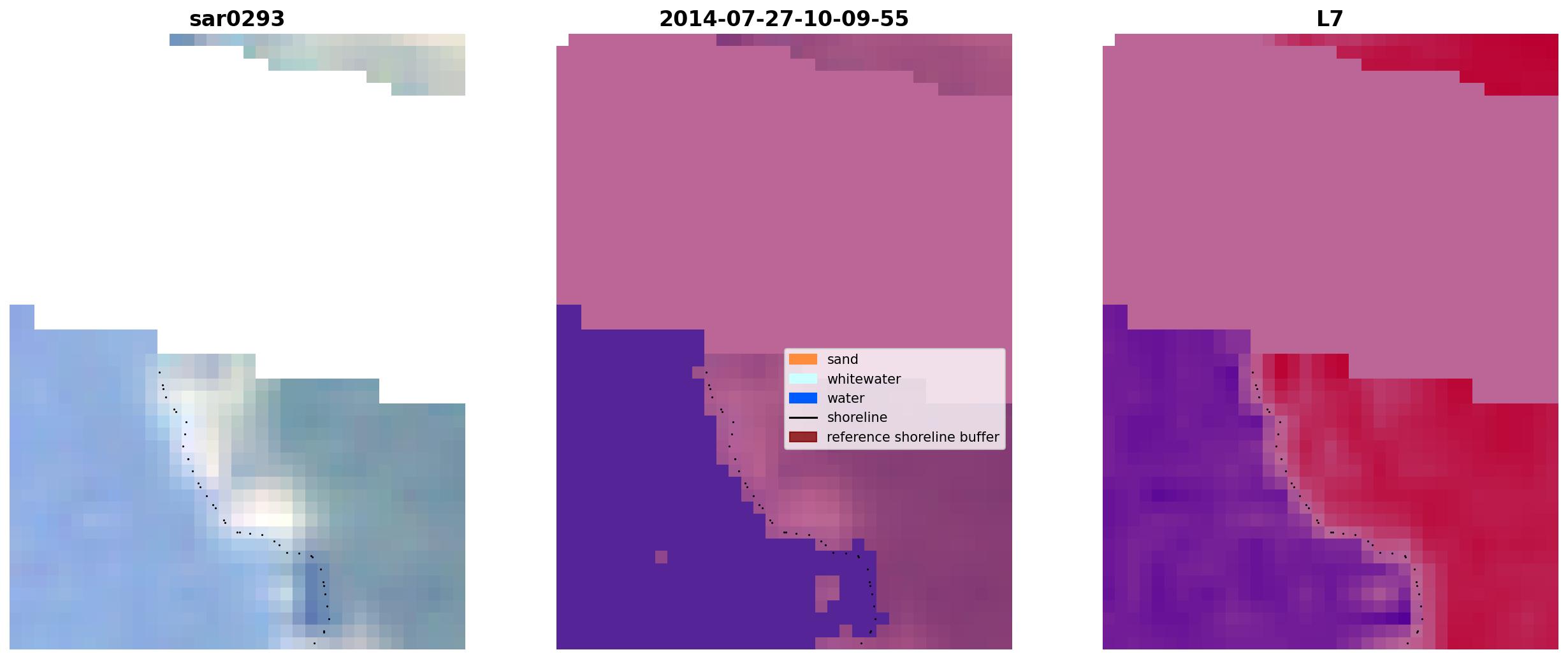 sar0293

2014-07-27-10-09-55

L7

sand
whitewater
water
shoreline
reference shoreline buffer